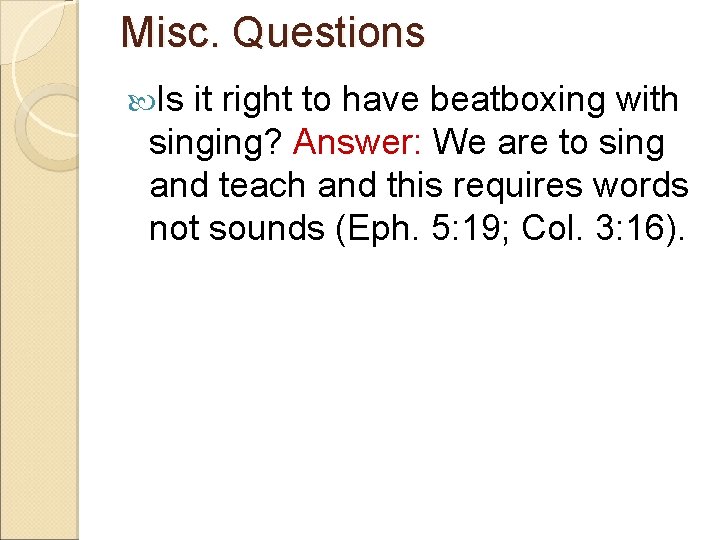 Misc. Questions

Is it right to have beatboxing with singing? Answer: We are to sing and teach and this requires words not sounds (Eph. 5:19; Col. 3:16).